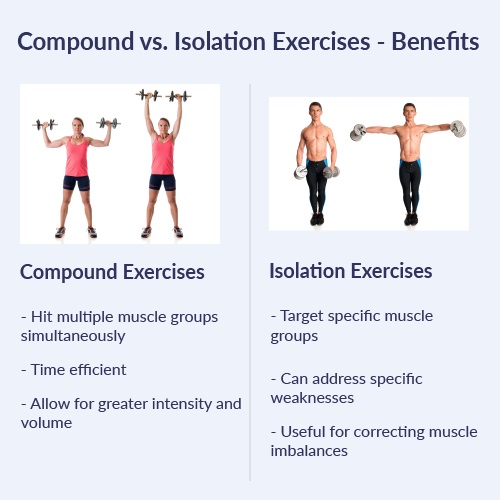 Compound vs. Isolation Exercises - Benefits

Compound Exercises

- Hit multiple muscle groups simultaneously

- Time efficient

- Allow for greater intensity and volume

Isolation Exercises

- Target specific muscle groups

- Can address specific weaknesses

- Useful for correcting muscle imbalances